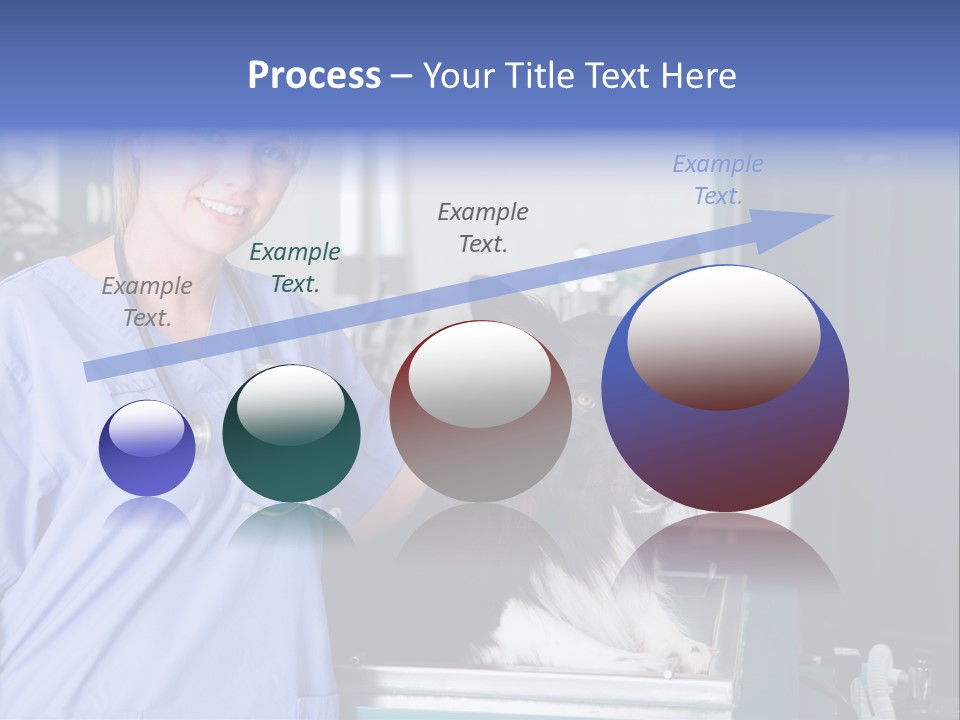 Process – Your Title Text Here

Example Text.

Example Text.

Example Text.

Example Text.